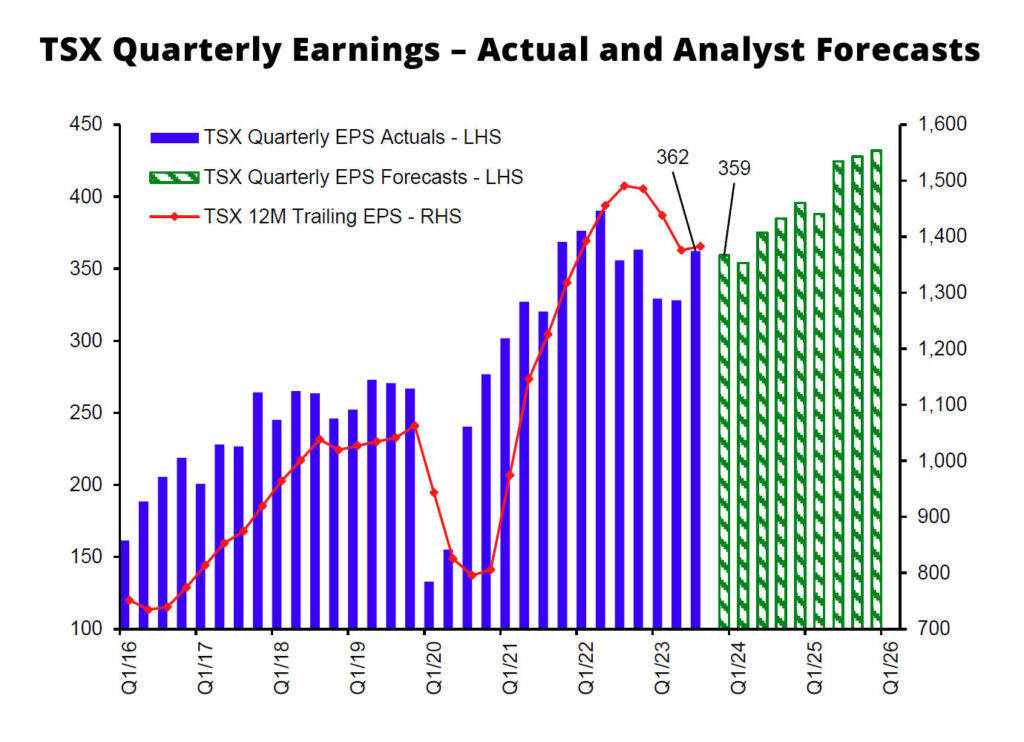 TSX Quarterly Earnings – Actual and Analyst Forecasts

TSX Quarterly EPS Actuals - LHS
TSX Quarterly EPS Forecasts - LHS
TSX 12M Trailing EPS - RHS

362
359

450
400
350
300
250
200
150
100

1,600
1,500
1,400
1,300
1,200
1,100
1,000
900
800
700

Q1/16
Q1/17
Q1/18
Q1/19
Q1/20
Q1/21
Q1/22
Q1/23
Q1/24
Q1/25
Q1/26